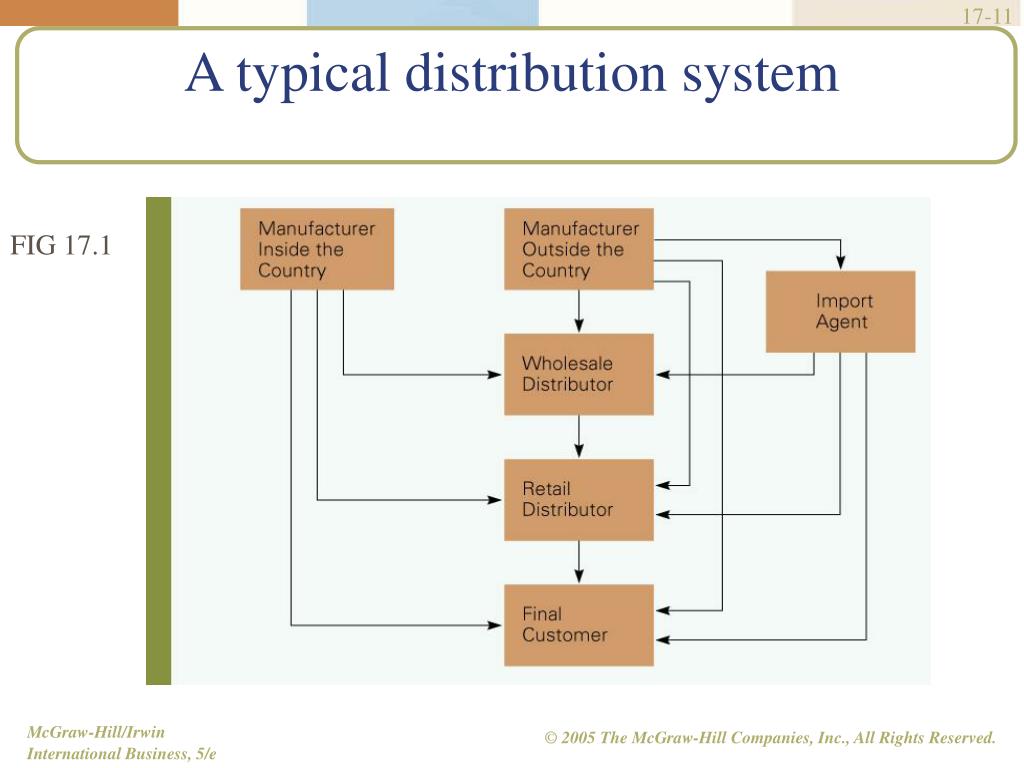 17-11

A typical distribution system

FIG 17.1

Manufacturer Inside the Country

Manufacturer Outside the Country

Import Agent

Wholesale Distributor

Retail Distributor

Final Customer

McGraw-Hill/Irwin
International Business, 5/e

© 2005 The McGraw-Hill Companies, Inc., All Rights Reserved.